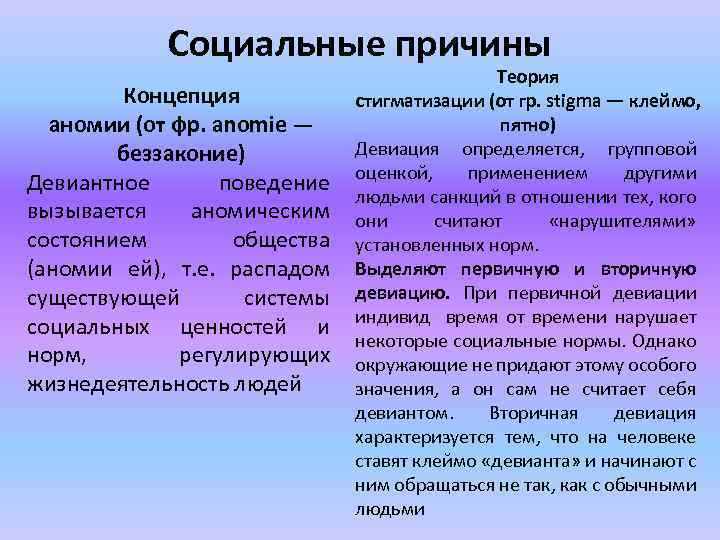 Социальные причины

Концепция аномии (от фр. anomie — беззаконие)

Девиантное поведение вызывается аномическим состоянием общества (аномии ей), т.е. распадом существующей системы социальных ценностей и норм, регулирующих жизнедеятельность людей

Теория стигматизации (от гр. stigma — клеймо, пятно)

Девиация определяется, групповой оценкой, применением другими людьми санкций в отношении тех, кого они считают «нарушителями» установленных норм.

Выделяют первичную и вторичную девиацию. При первичной девиации индивид время от времени нарушает некоторые социальные нормы. Однако окружающие не придают этому особого значения, а он сам не считает себя девиантом. Вторичная девиация характеризуется тем, что на человеке ставят клеймо «девианта» и начинают с ним обращаться не так, как с обычными людьми